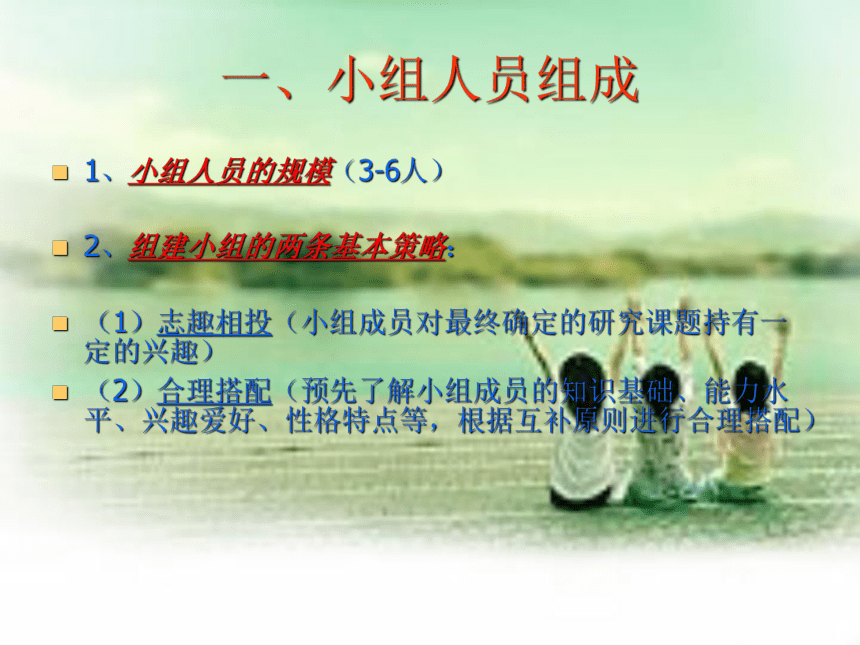 一、小组人员组成

1、小组人员的规模（3-6人）

2、组建小组的两条基本策略:

（1）志趣相投（小组成员对最终确定的研究课题持有一定的兴趣）

（2）合理搭配（预先了解小组成员的知识基础、能力水平、兴趣爱好、性格特点等，根据互补原则进行合理搭配）